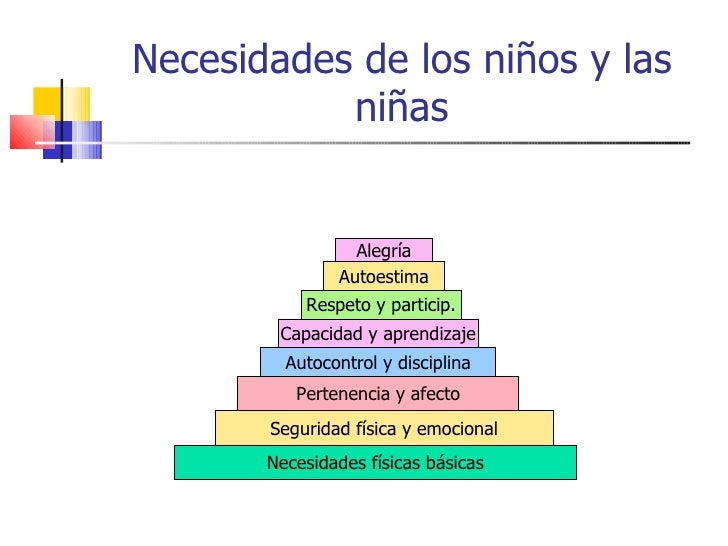 Necesidades de los niños y las niñas

Alegría
Autoestima
Respeto y particip.
Capacidad y aprendizaje
Autocontrol y disciplina
Pertenencia y afecto
Seguridad física y emocional
Necesidades físicas básicas